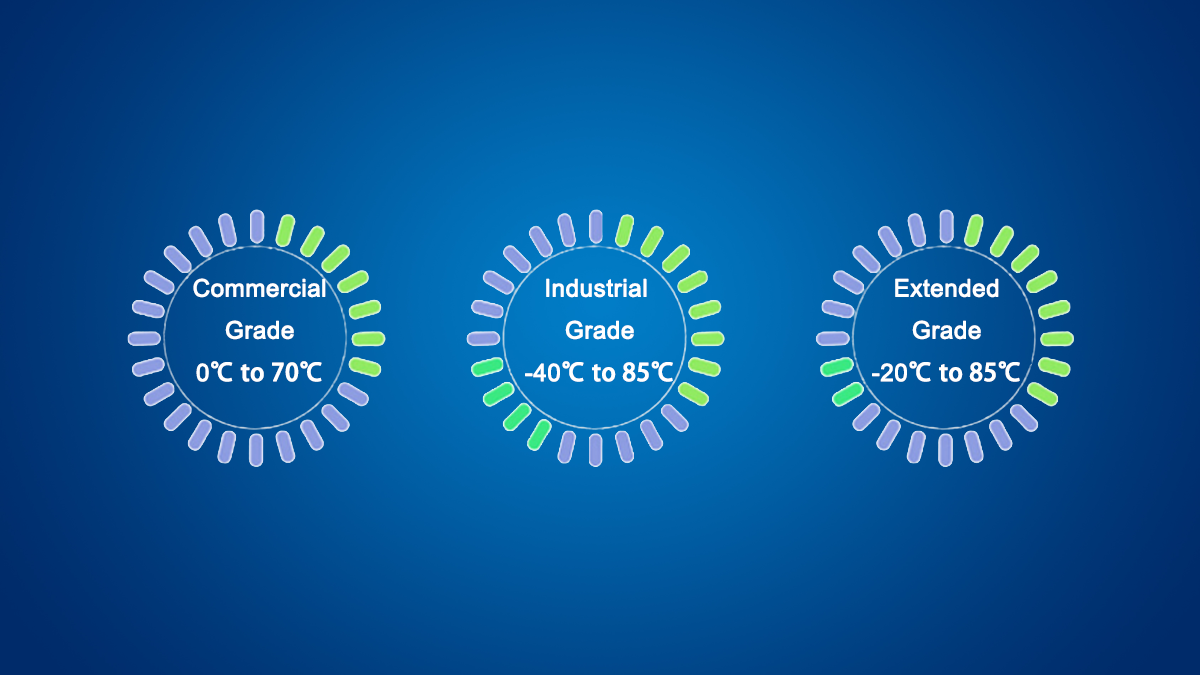 Commercial Grade 0℃ to 70℃

Industrial Grade -40℃ to 85℃

Extended Grade -20℃ to 85℃